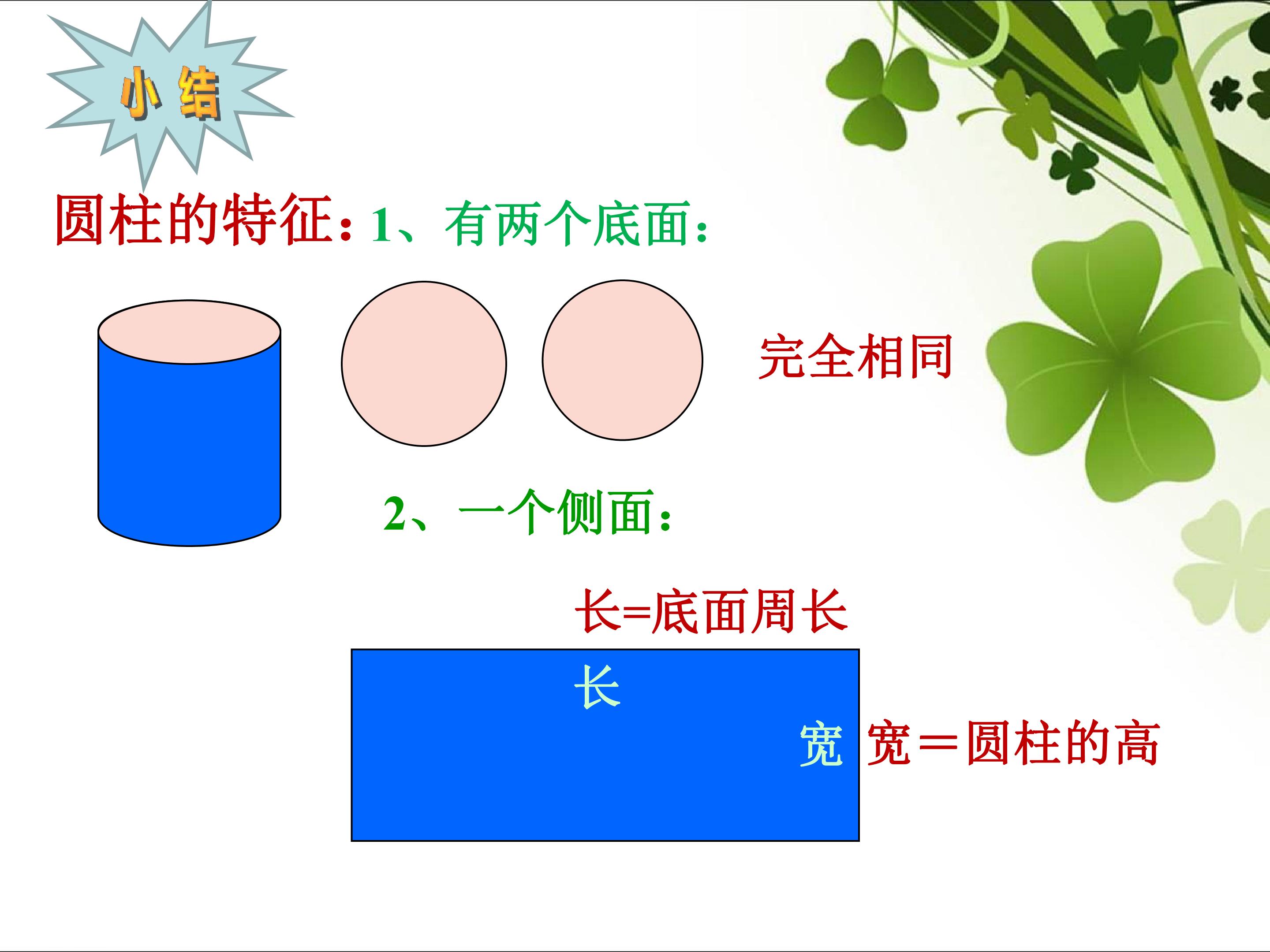 小结

圆柱的特征：1、有两个底面：

完全相同

2、一个侧面：

长=底面周长

长

宽

宽＝圆柱的高